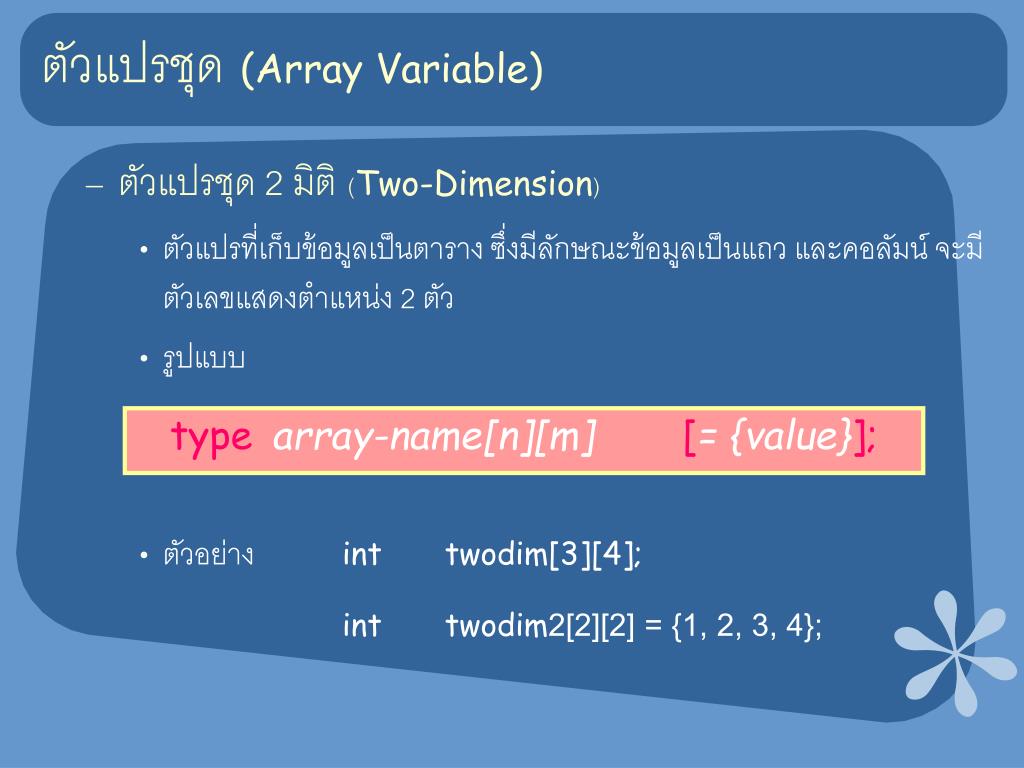 ตัวแปรชุด (Array Variable)

– ตัวแปรชุด 2 มิติ (Two-Dimension)

• ตัวแปรที่เก็บข้อมูลเป็นตาราง ซึ่งมีลักษณะข้อมูลเป็นแถว และคอลัมน์ จะมีตัวเลขแสดงตำแหน่ง 2 ตัว

• รูปแบบ

type array-name[n][m] [= {value}];

• ตัวอย่าง int twodim[3][4];

int twodim2[2][2] = {1, 2, 3, 4};